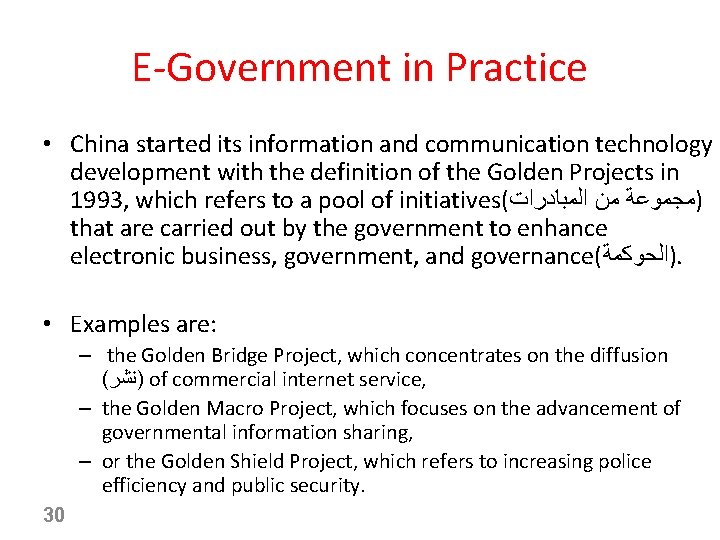 E-Government in Practice

• China started its information and communication technology development with the definition of the Golden Projects in 1993, which refers to a pool of initiatives(مجموعة من المبادرات) that are carried out by the government to enhance electronic business, government, and governance(الحوكمة).

• Examples are:
– the Golden Bridge Project, which concentrates on the diffusion (نشر) of commercial internet service,
– the Golden Macro Project, which focuses on the advancement of governmental information sharing,
– or the Golden Shield Project, which refers to increasing police efficiency and public security.

30